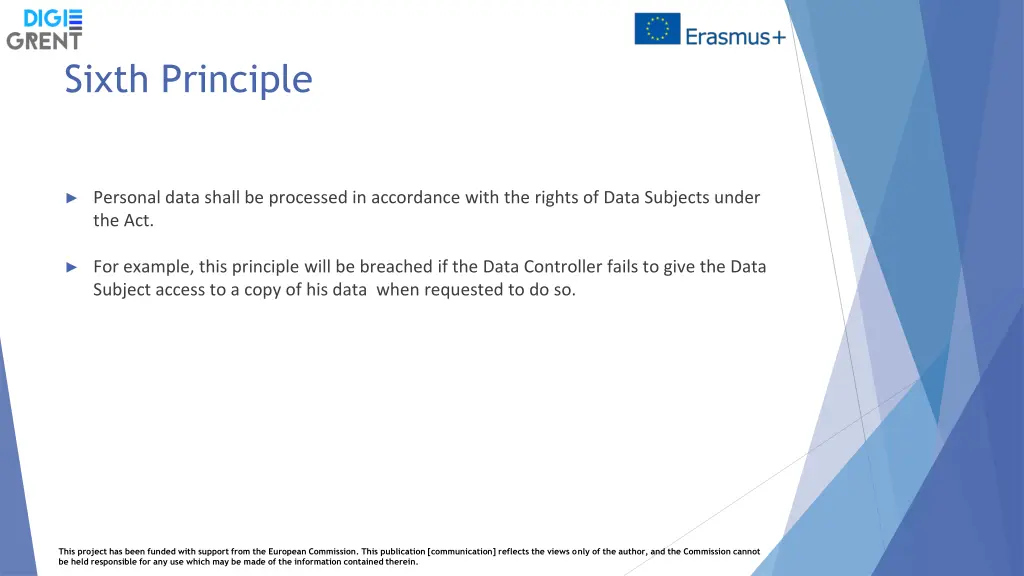 DIGI
GRENT

Erasmus+

Sixth Principle

► Personal data shall be processed in accordance with the rights of Data Subjects under the Act.

► For example, this principle will be breached if the Data Controller fails to give the Data Subject access to a copy of his data when requested to do so.

This project has been funded with support from the European Commission. This publication [communication] reflects the views only of the author, and the Commission cannot be held responsible for any use which may be made of the information contained therein.